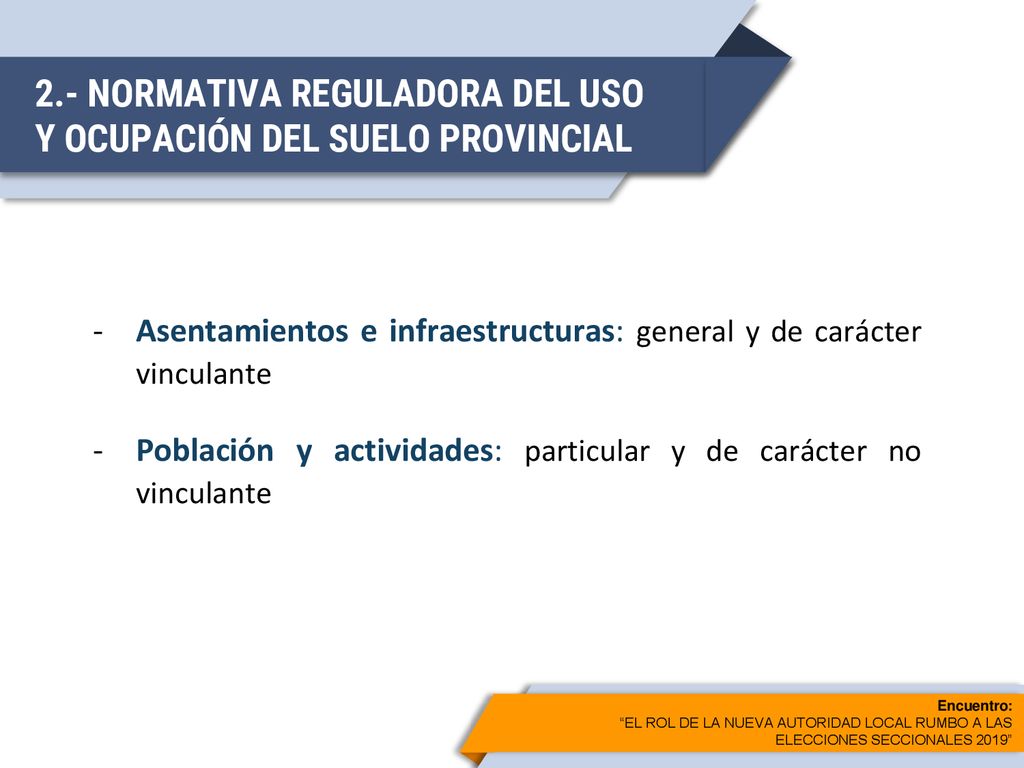 2.- NORMATIVA REGULADORA DEL USO Y OCUPACIÓN DEL SUELO PROVINCIAL

- Asentamientos e infraestructuras: general y de carácter vinculante

- Población y actividades: particular y de carácter no vinculante

Encuentro:
“EL ROL DE LA NUEVA AUTORIDAD LOCAL RUMBO A LAS ELECCIONES SECCIONALES 2019”